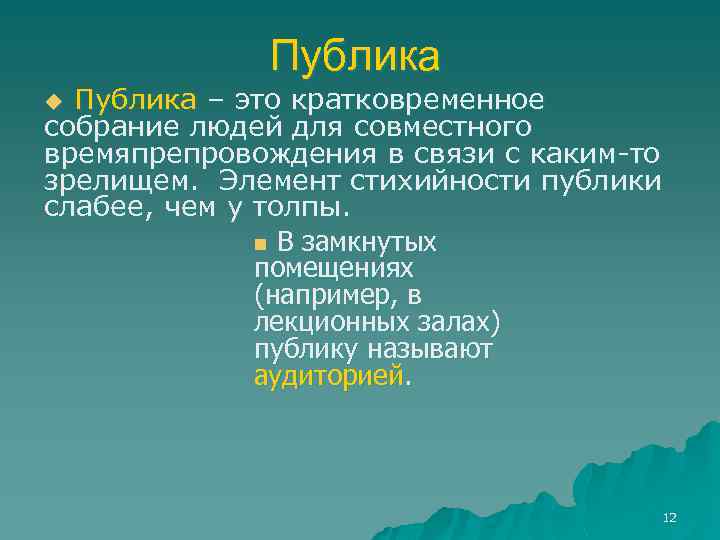 Публика

Публика – это кратковременное собрание людей для совместного времяпрепровождения в связи с каким-то зрелищем. Элемент стихийности публики слабее, чем у толпы.

В замкнутых помещениях (например, в лекционных залах) публику называют аудиторией.

12